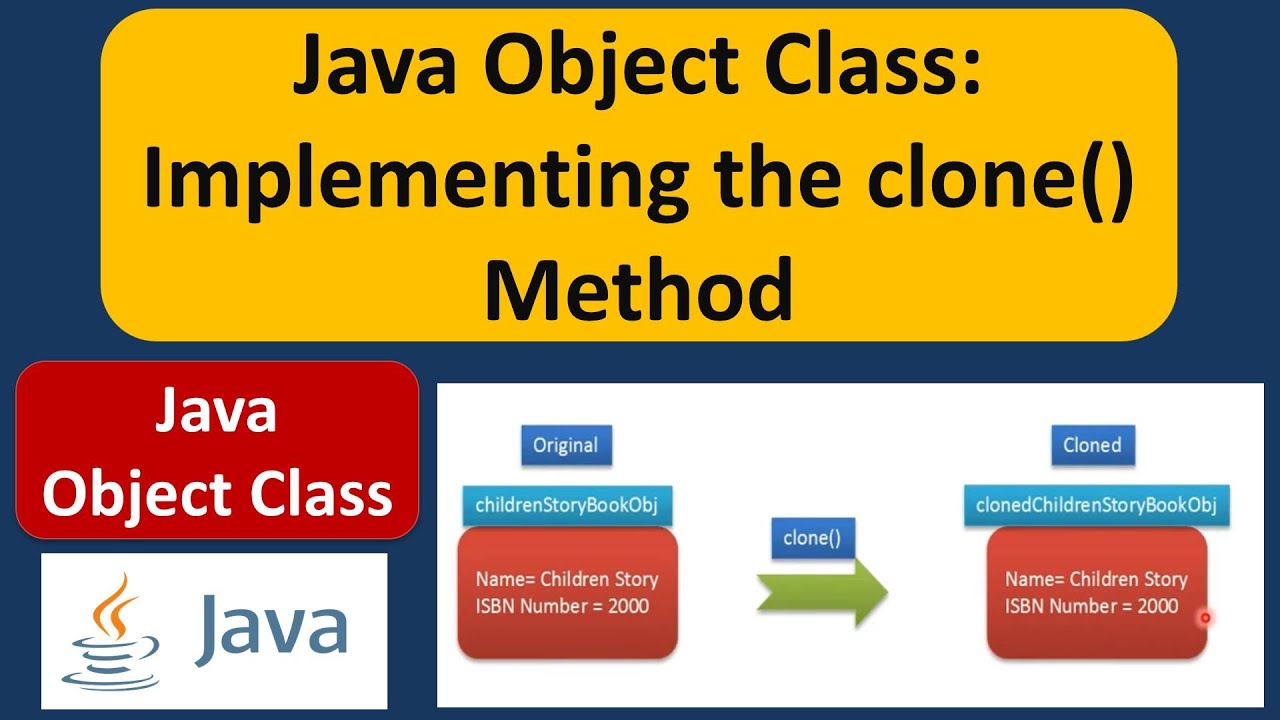 Java Object Class: Implementing the clone() Method

Java Object Class

Java

Original

childrenStoryBookObj

Name= Children Story
ISBN Number = 2000

clone()

Cloned

clonedChildrenStoryBookObj

Name= Children Story
ISBN Number = 2000